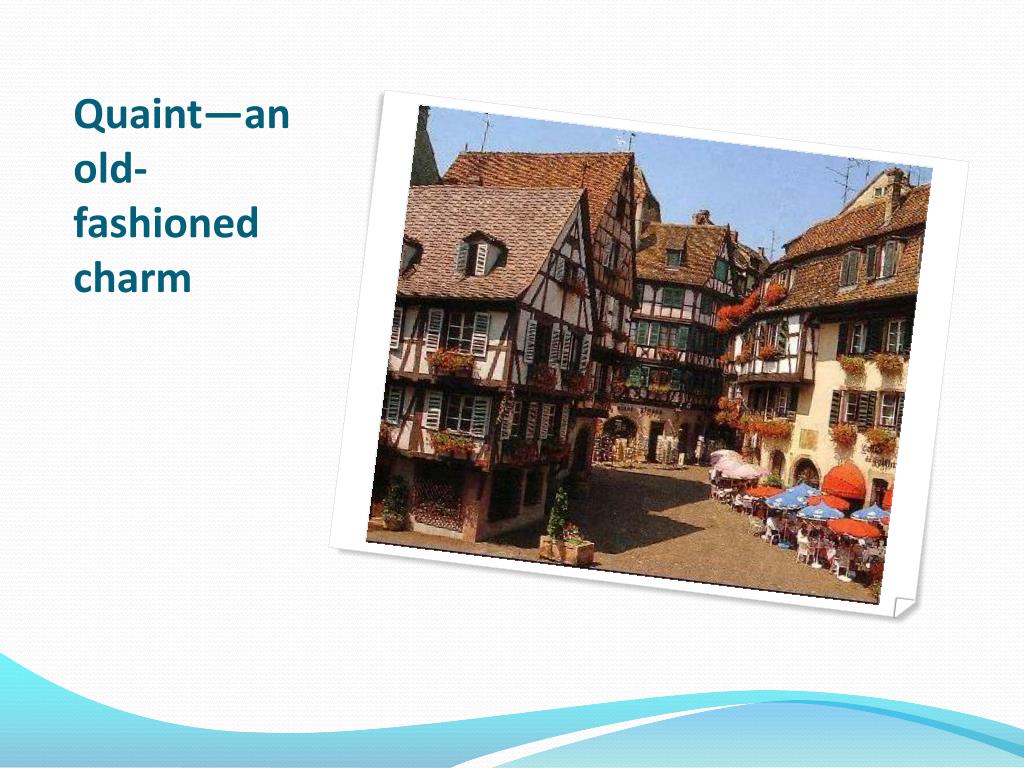 Quaint—an old-fashioned charm